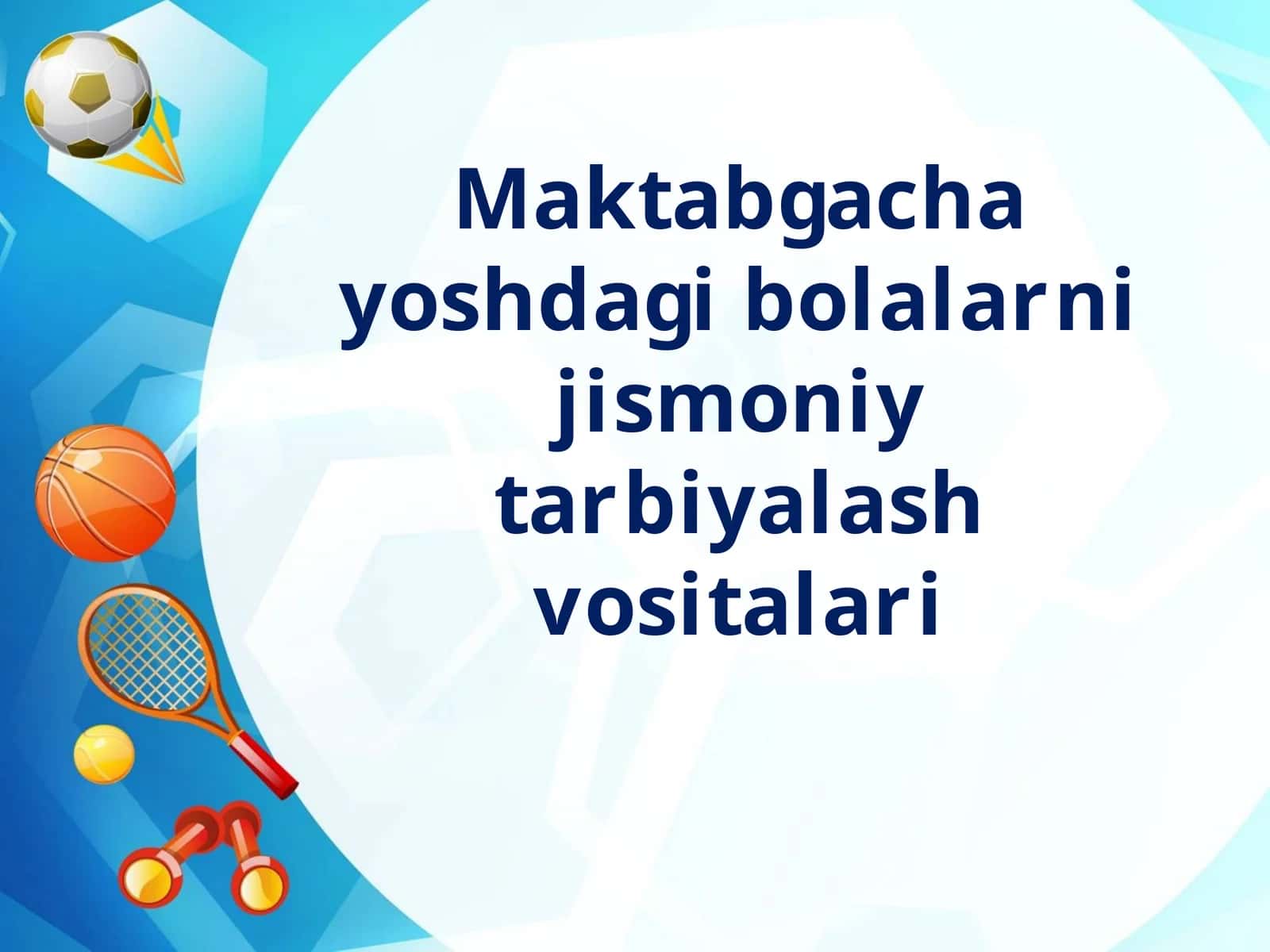 Maktabgacha yoshdagi bolalarni jismoniy tarbiyalash vositalari